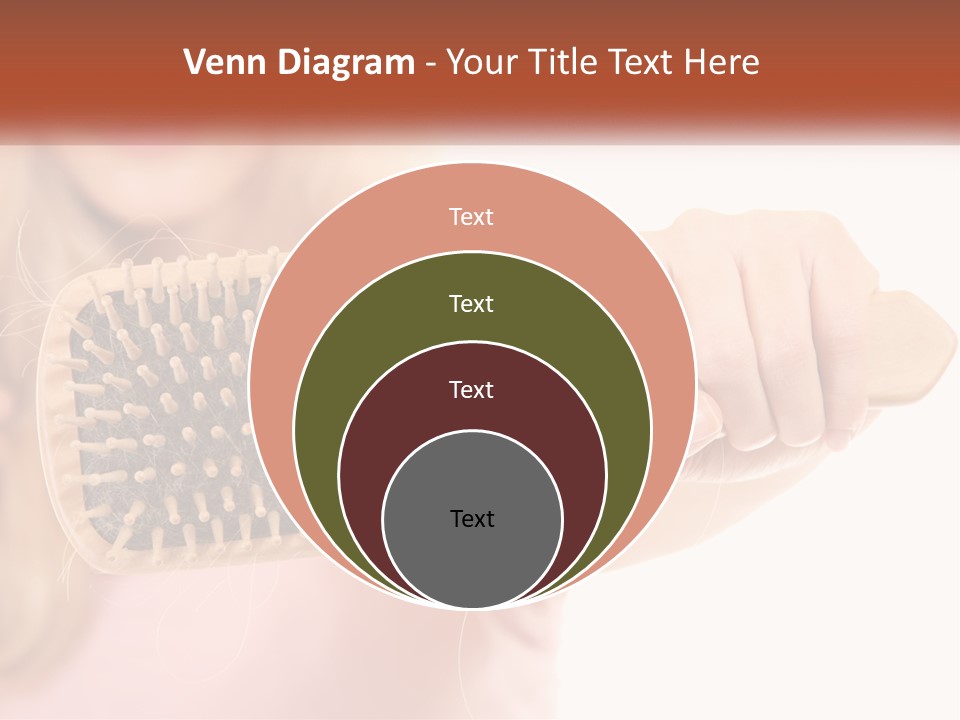 Venn Diagram - Your Title Text Here

Text

Text

Text

Text